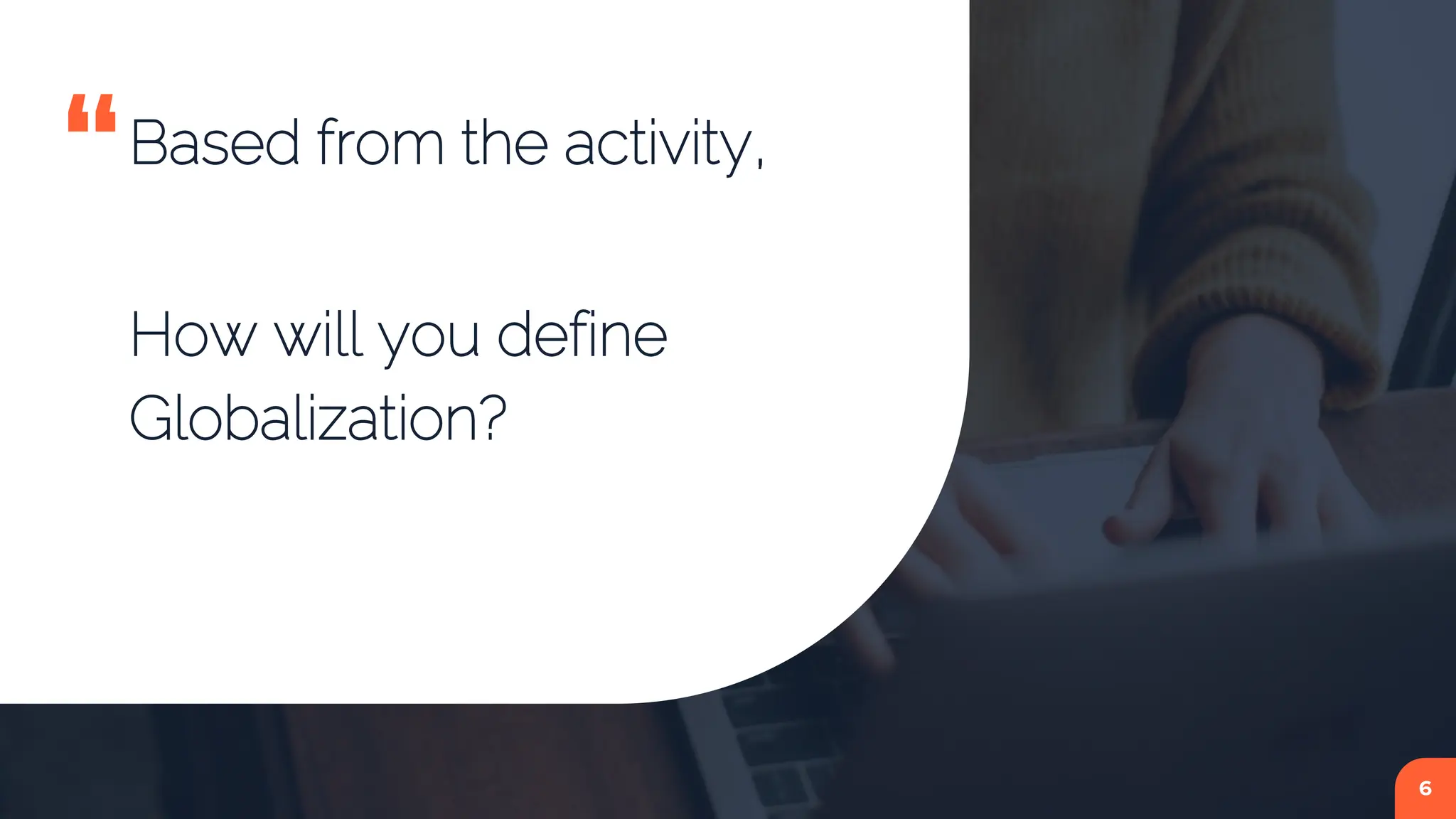 “ Based from the activity,

How will you define Globalization?

6